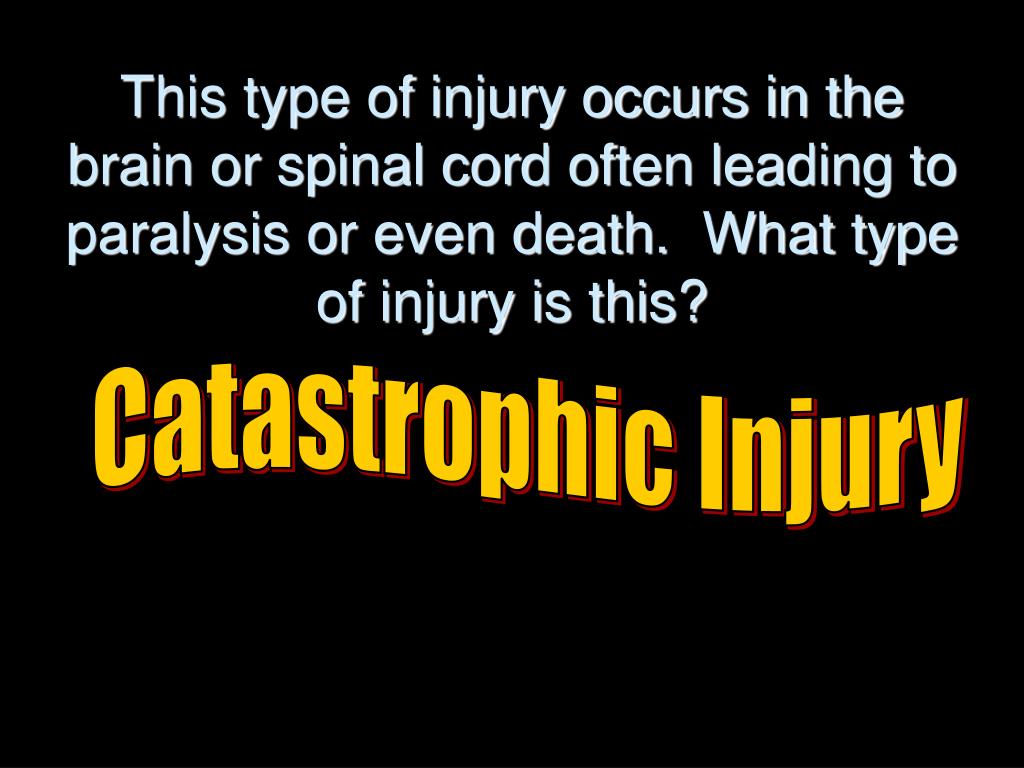 This type of injury occurs in the brain or spinal cord often leading to paralysis or even death. What type of injury is this?

Catastrophic Injury